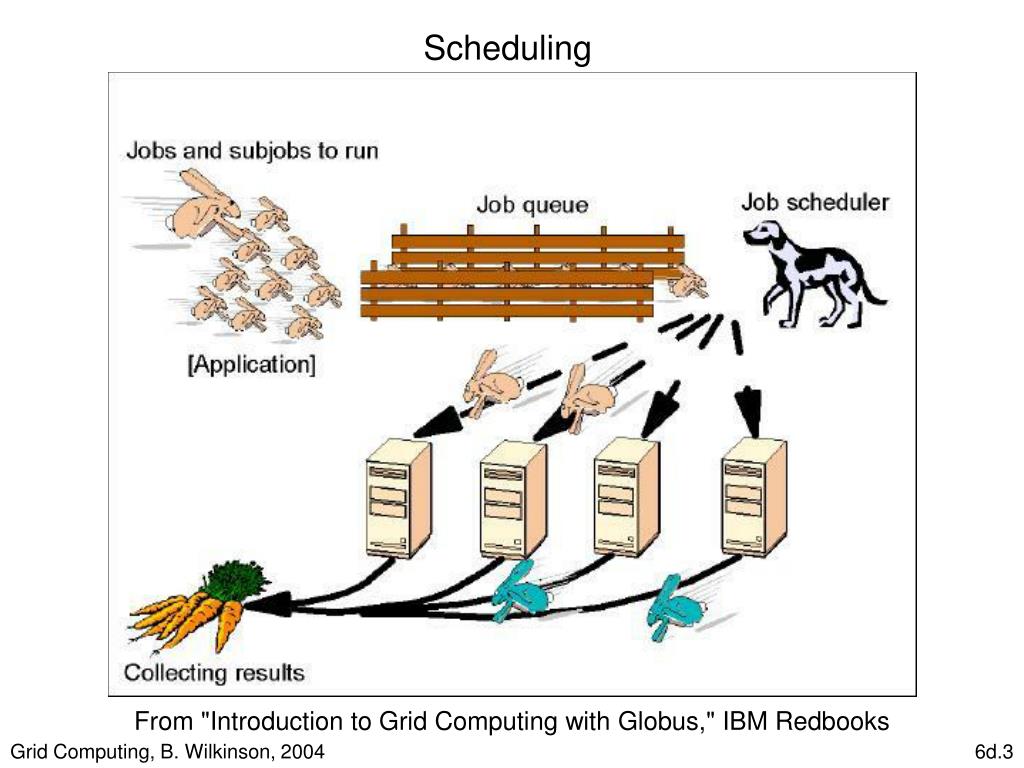 Scheduling

Jobs and subjobs to run

Job queue

Job scheduler

[Application]

Collecting results

From "Introduction to Grid Computing with Globus," IBM Redbooks

Grid Computing, B. Wilkinson, 2004

6d.3